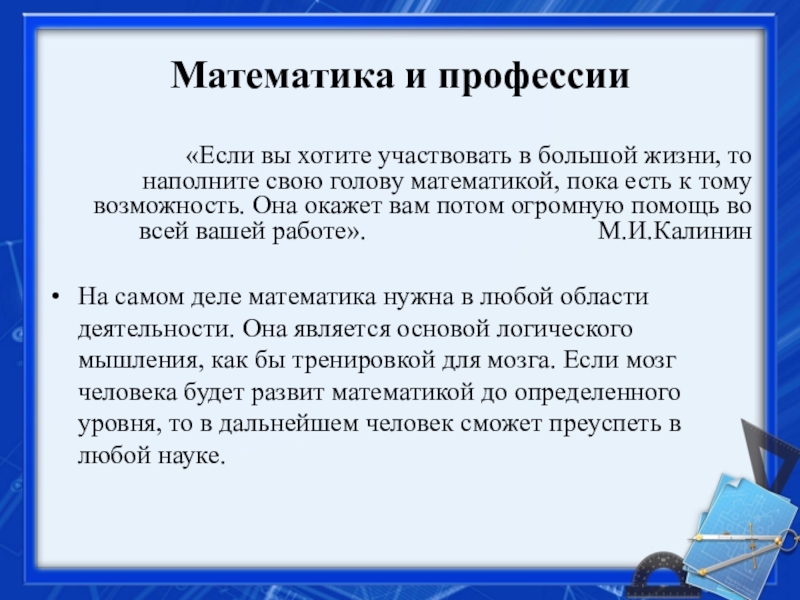 Математика и профессии

«Если вы хотите участвовать в большой жизни, то наполните свою голову математикой, пока есть к тому возможность. Она окажет вам потом огромную помощь во всей вашей работе». М.И.Калинин

• На самом деле математика нужна в любой области деятельности. Она является основой логического мышления, как бы тренировкой для мозга. Если мозг человека будет развит математикой до определенного уровня, то в дальнейшем человек сможет преуспеть в любой науке.